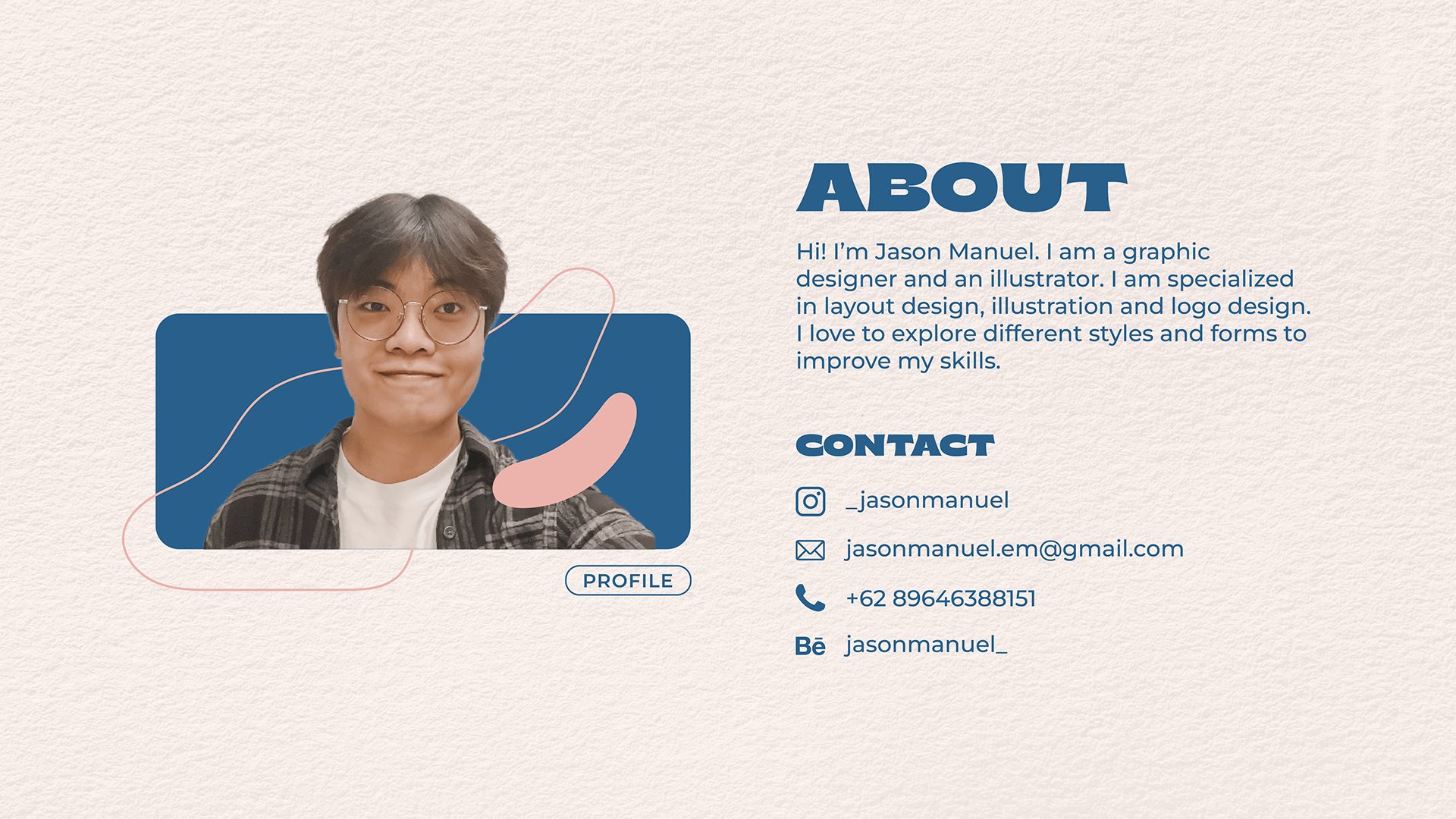 PROFILE

ABOUT

Hi! I'm Jason Manuel. I am a graphic designer and an illustrator. I am specialized in layout design, illustration and logo design. I love to explore different styles and forms to improve my skills.

CONTACT

_jasonmanuel

jasonmanuel.em@gmail.com

+62 89646388151

Bē jasonmanuel_